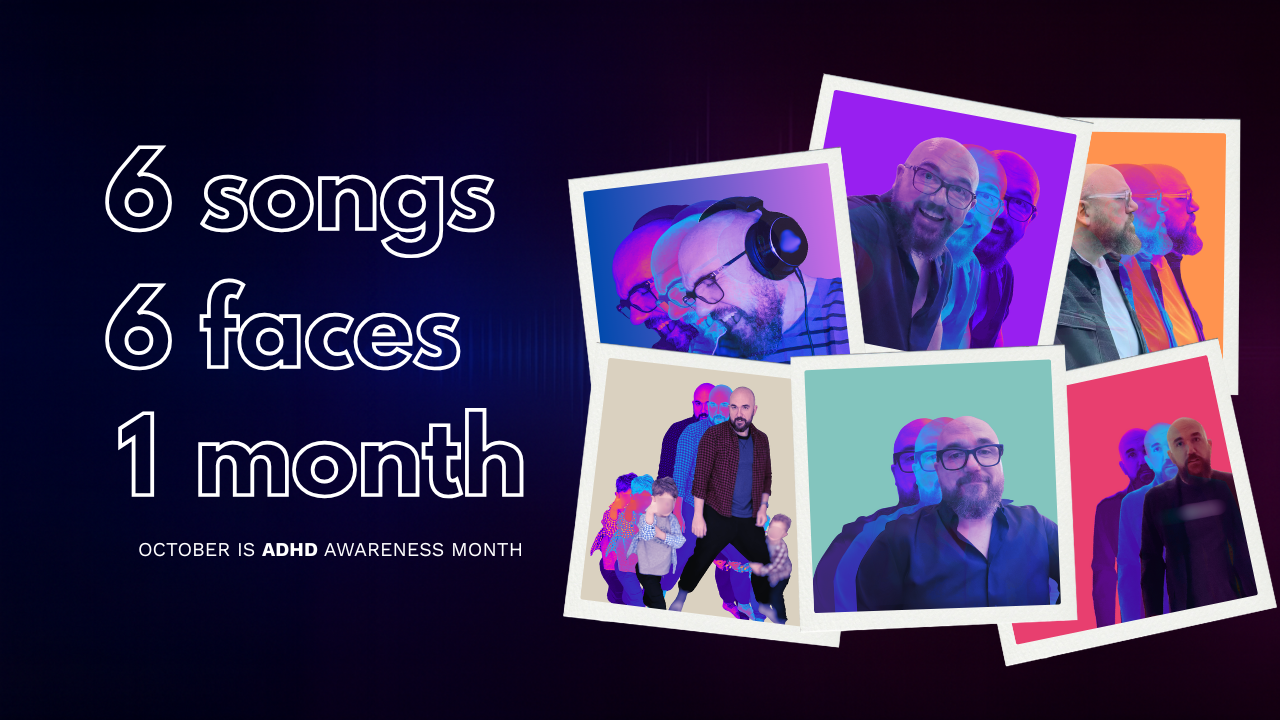 6 songs
6 faces
1 month

OCTOBER IS ADHD AWARENESS MONTH